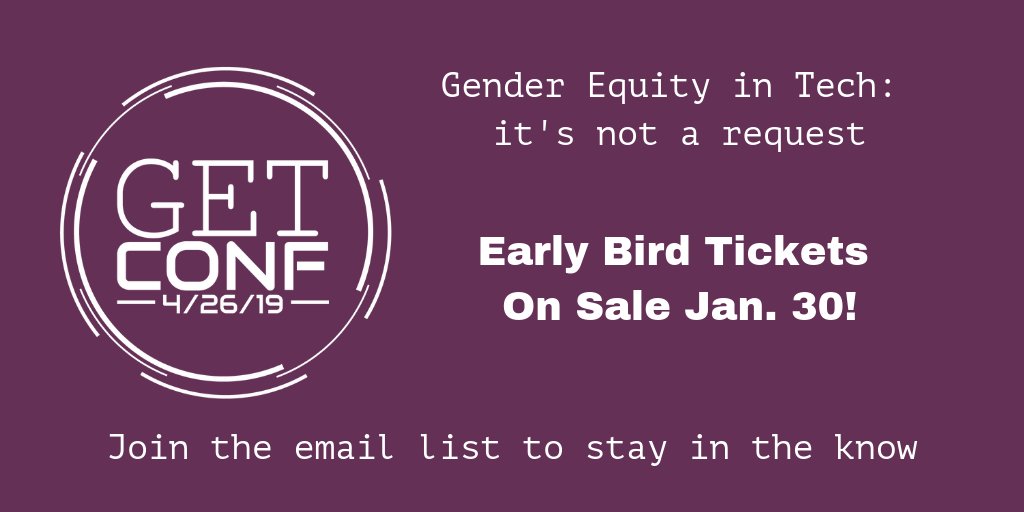 GET
CONF
4/26/19

Gender Equity in Tech:
it's not a request

Early Bird Tickets
On Sale Jan. 30!

Join the email list to stay in the know